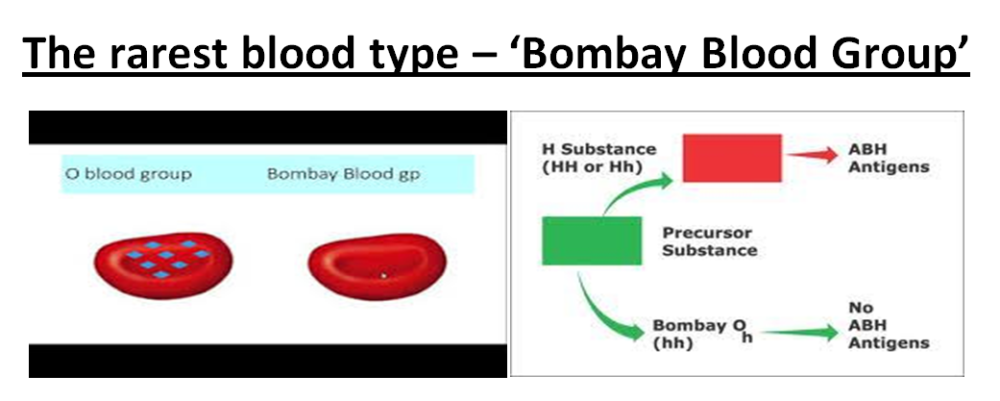 The rarest blood type – 'Bombay Blood Group'

O blood group

Bombay Blood gp

H Substance (HH or Hh)

ABH Antigens

Precursor Substance

Bombay $O_h$ (hh)

No ABH Antigens